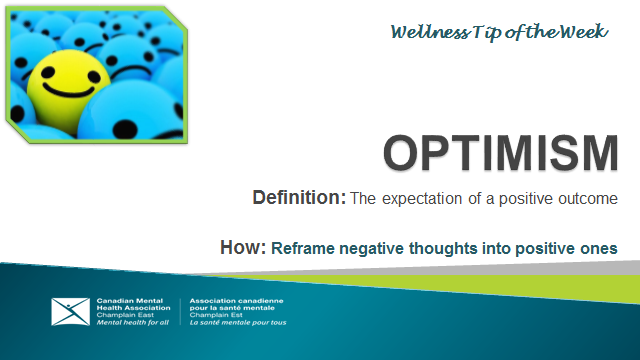 Wellness Tip of the Week

OPTIMISM

Definition: The expectation of a positive outcome

How: Reframe negative thoughts into positive ones

Canadian Mental Health Association
Champlain East
Mental health for all

Association canadienne pour la santé mentale
Champlain Est
La santé mentale pour tous